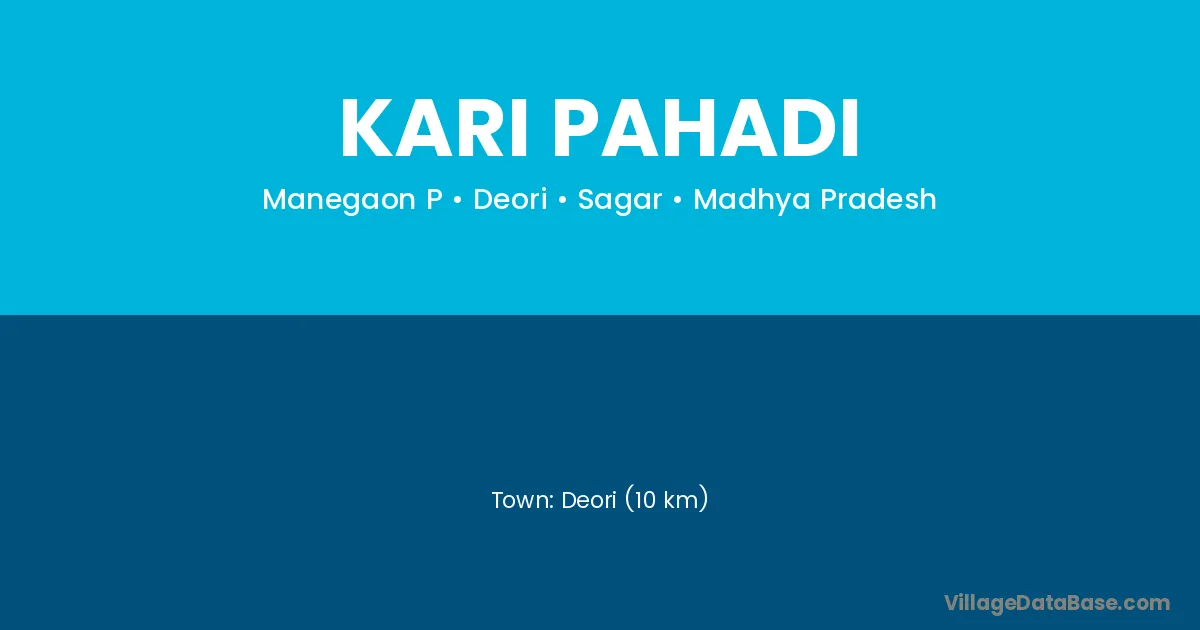 KARI PAHADI

Manegaon P • Deori • Sagar • Madhya Pradesh

Town: Deori (10 km)

VillageDataBase.com